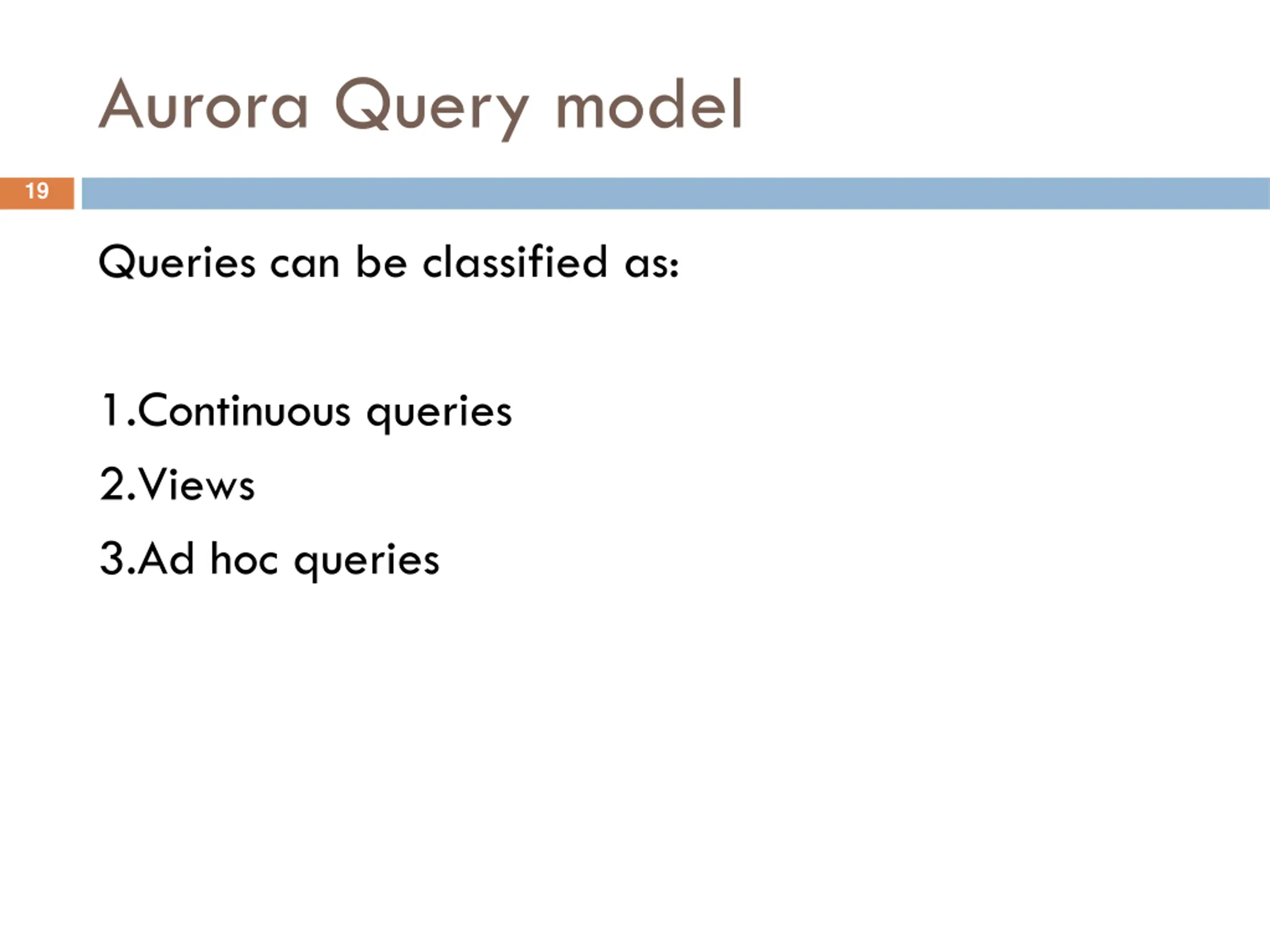 Aurora Query model

19

Queries can be classified as:

1.Continuous queries

2.Views

3.Ad hoc queries